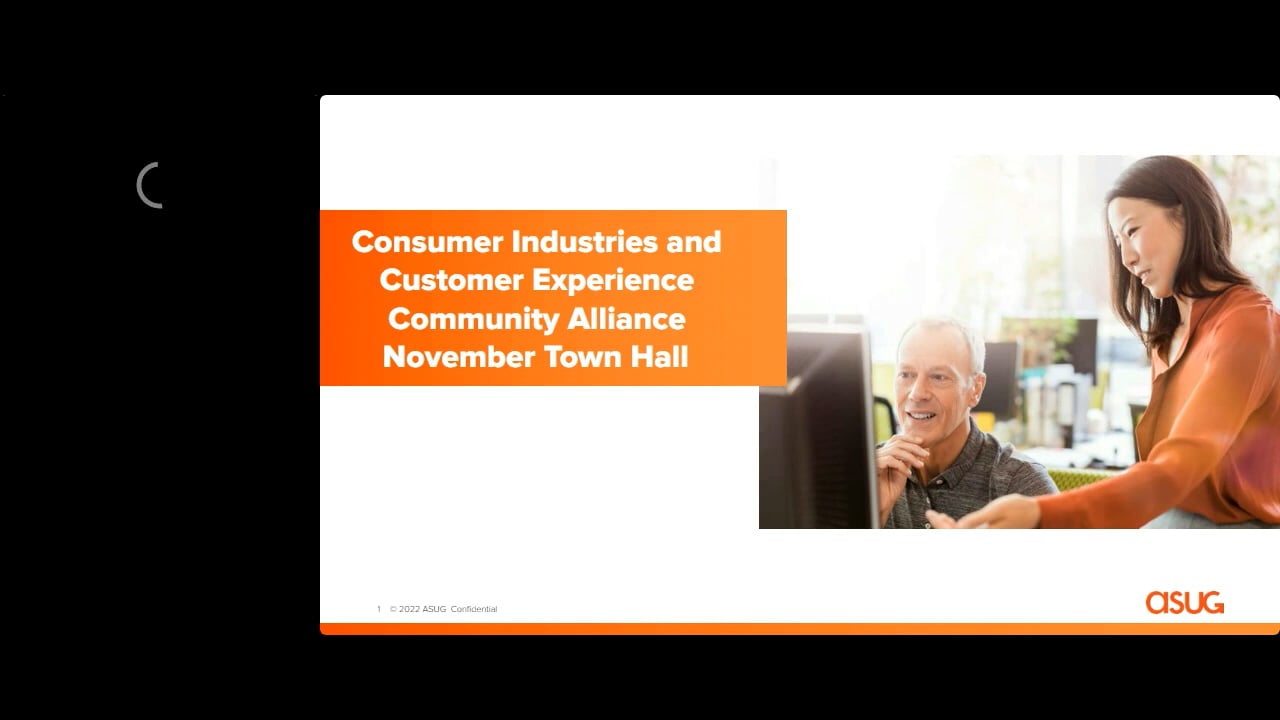 Consumer Industries and Customer Experience Community Alliance November Town Hall

1 © 2022 ASUG Confidential

ASUG